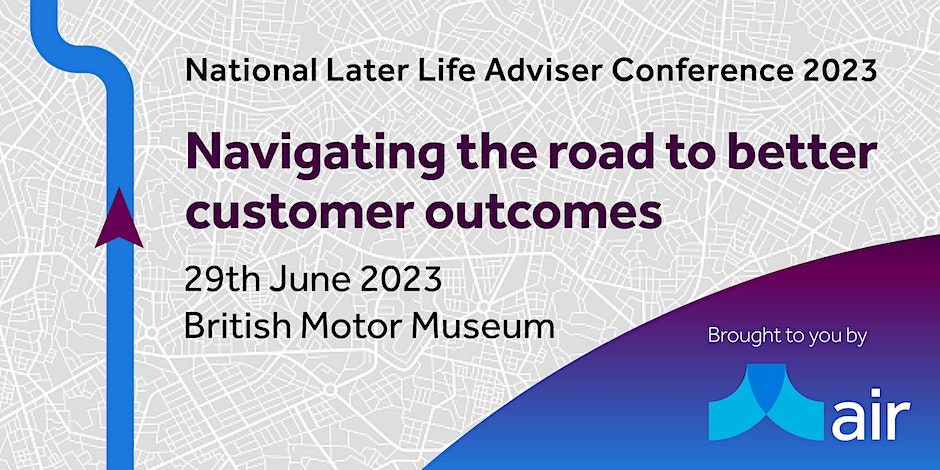 National Later Life Adviser Conference 2023

Navigating the road to better customer outcomes

29th June 2023
British Motor Museum

Brought to you by

air